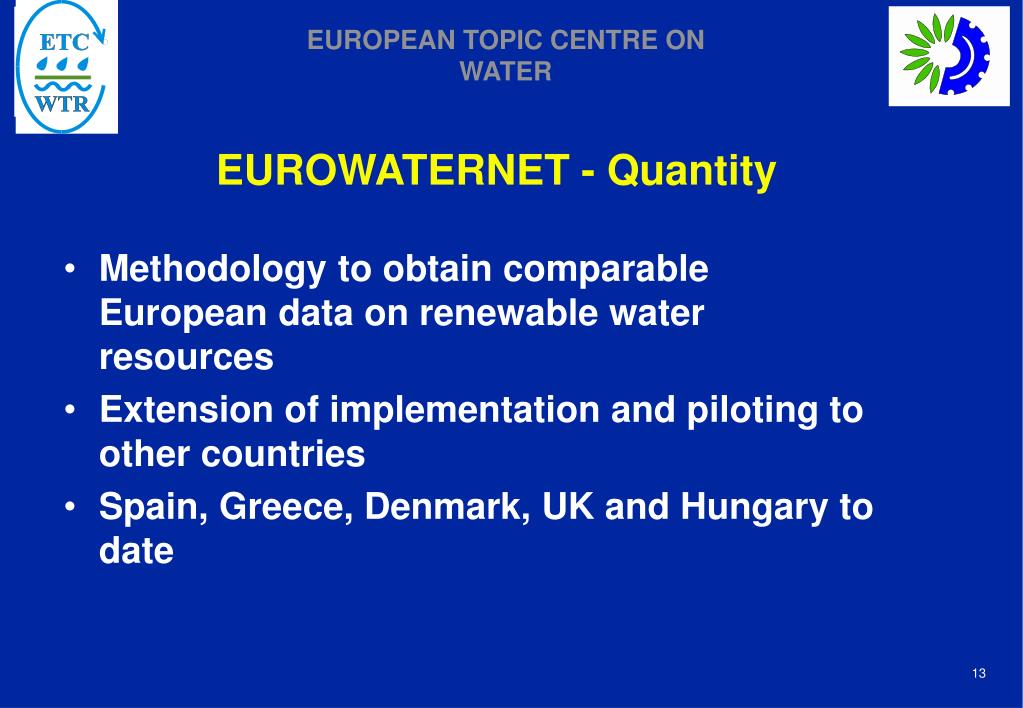 ETC
WTR

EUROPEAN TOPIC CENTRE ON WATER

EUROWATERNET - Quantity

• Methodology to obtain comparable European data on renewable water resources
• Extension of implementation and piloting to other countries
• Spain, Greece, Denmark, UK and Hungary to date

13